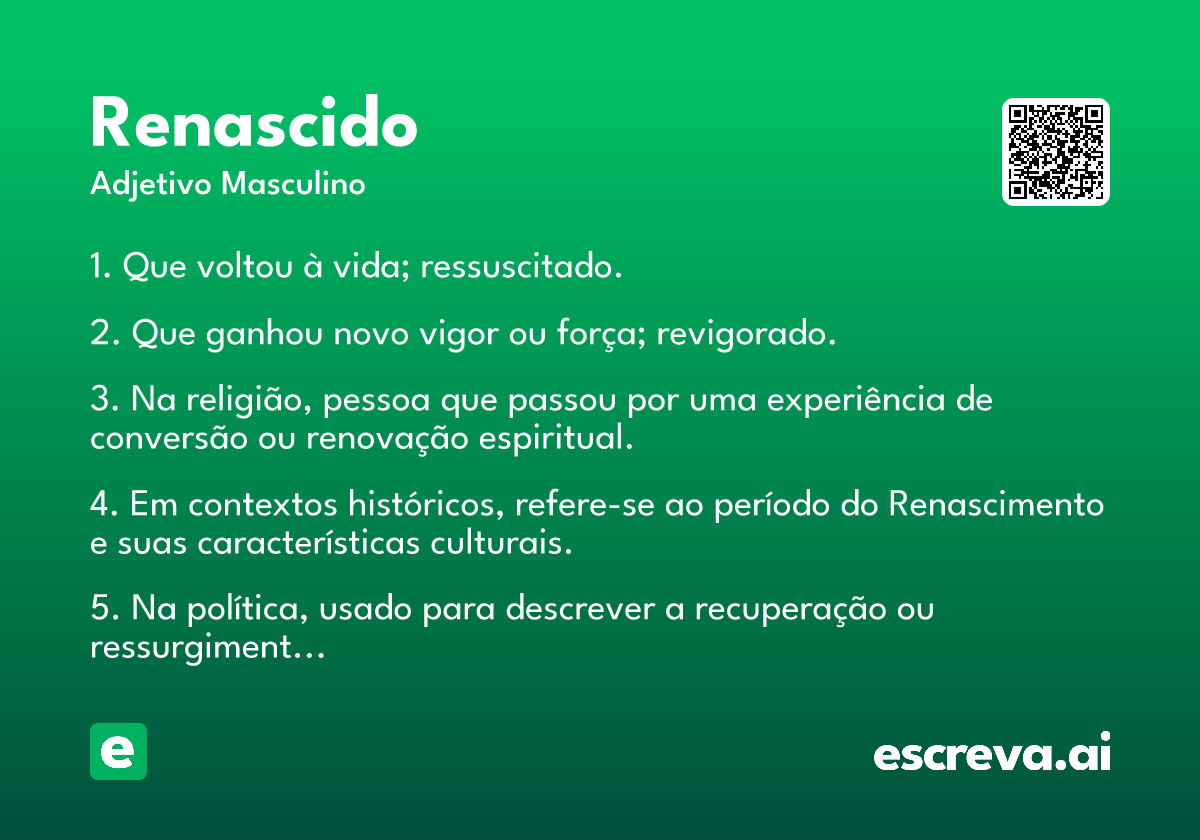 Renascido

Adjetivo Masculino

1. Que voltou à vida; ressuscitado.

2. Que ganhou novo vigor ou força; revigorado.

3. Na religião, pessoa que passou por uma experiência de conversão ou renovação espiritual.

4. Em contextos históricos, refere-se ao período do Renascimento e suas características culturais.

5. Na política, usado para descrever a recuperação ou ressurgiment…

e

escreva.ai